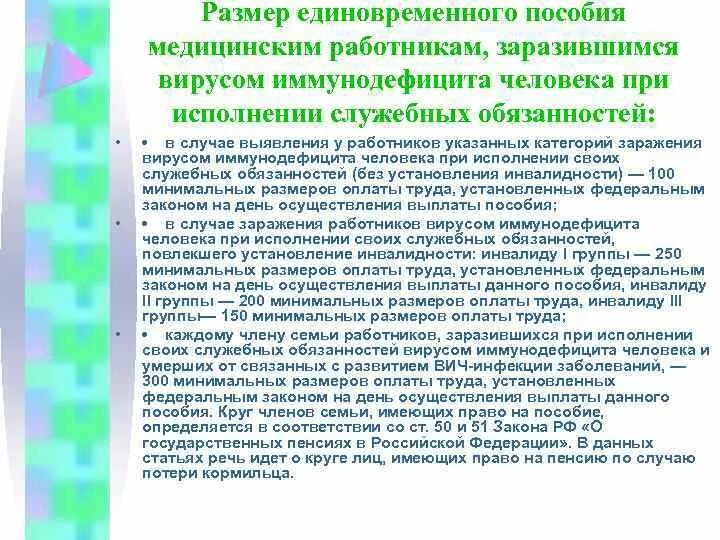 Размер единовременного пособия медицинским работникам, заразившимся вирусом иммунодефицита человека при исполнении служебных обязанностей:

• • в случае выявления у работников указанных категорий заражения вирусом иммунодефицита человека при исполнении своих служебных обязанностей (без установления инвалидности) — 100 минимальных размеров оплаты труда, установленных федеральным законом на день осуществления выплаты пособия;

• • в случае заражения работников вирусом иммунодефицита человека при исполнении своих служебных обязанностей, повлекшего установление инвалидности: инвалиду I группы — 250 минимальных размеров оплаты труда, установленных федеральным законом на день осуществления выплаты данного пособия, инвалиду II группы — 200 минимальных размеров оплаты труда, инвалиду III группы— 150 минимальных размеров оплаты труда;

• • каждому члену семьи работников, заразившихся при исполнении своих служебных обязанностей вирусом иммунодефицита человека и умерших от связанных с развитием ВИЧ-инфекции заболеваний, — 300 минимальных размеров оплаты труда, установленных федеральным законом на день осуществления выплаты данного пособия. Круг членов семьи, имеющих право на пособие, определяется в соответствии со ст. 50 и 51 Закона РФ «О государственных пенсиях в Российской Федерации». В данных статьях речь идет о круге лиц, имеющих право на пенсию по случаю потери кормильца.